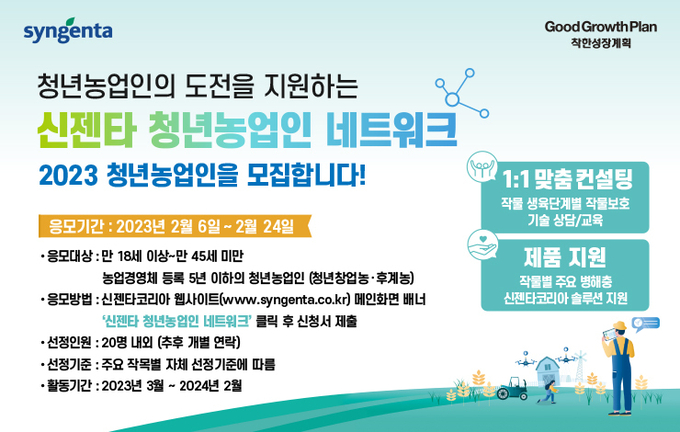 syngenta

Good Growth Plan
착한성장계획

청년농업인의 도전을 지원하는

신젠타 청년농업인 네트워크

2023 청년농업인을 모집합니다!

응모기간 : 2023년 2월 6일 ~ 2월 24일

• 응모대상 : 만 18세 이상~만 45세 미만
농업경영체 등록 5년 이하의 청년농업인 (청년창업농·후계농)

• 응모방법 : 신젠타코리아 웹사이트(www.syngenta.co.kr) 메인화면 배너
'신젠타 청년농업인 네트워크' 클릭 후 신청서 제출

• 선정인원 : 20명 내외 (추후 개별 연락)

• 선정기준 : 주요 작목별 자체 선정기준에 따름

• 활동기간 : 2023년 3월 ~ 2024년 2월

1:1 맞춤 컨설팅
작물 생육단계별 작물보호
기술 상담/교육

제품 지원
작물별 주요 병해충
신젠타코리아 솔루션 지원